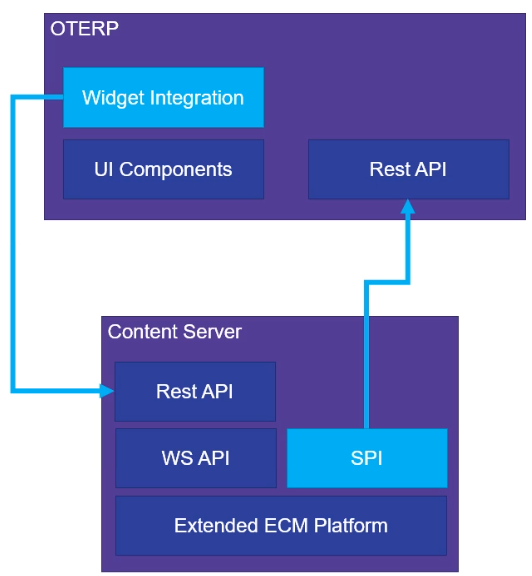 OTERP

Widget Integration

UI Components

Rest API

Content Server

Rest API

WS API

SPI

Extended ECM Platform